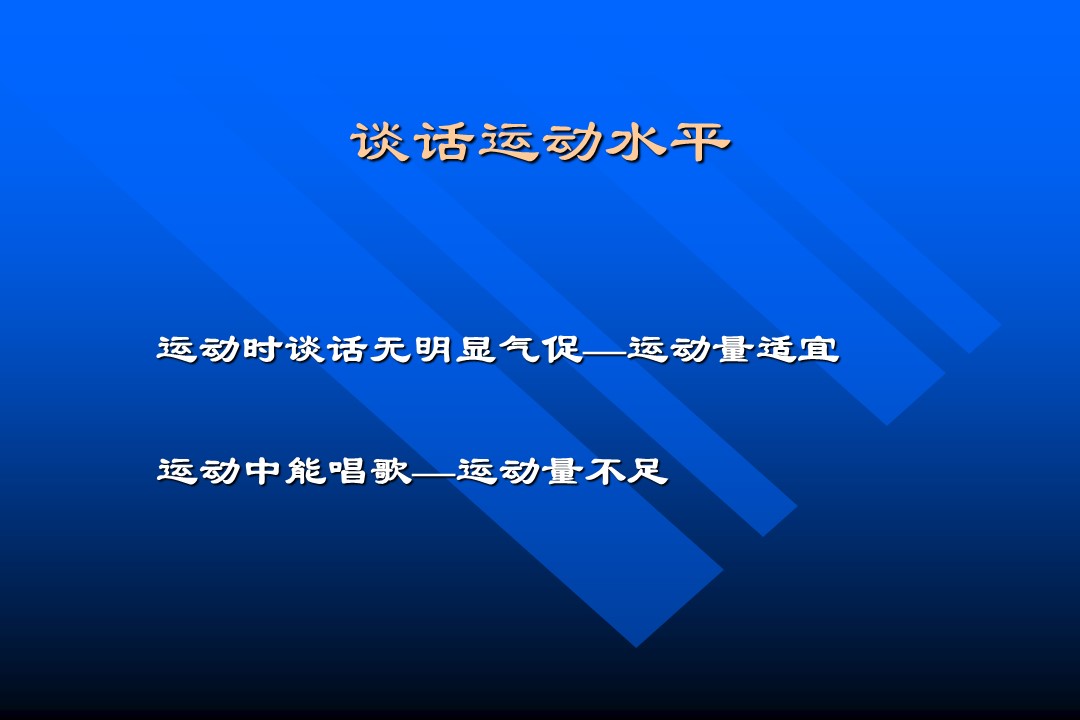 谈话运动水平

运动时谈话无明显气促—运动量适宜

运动中能唱歌—运动量不足